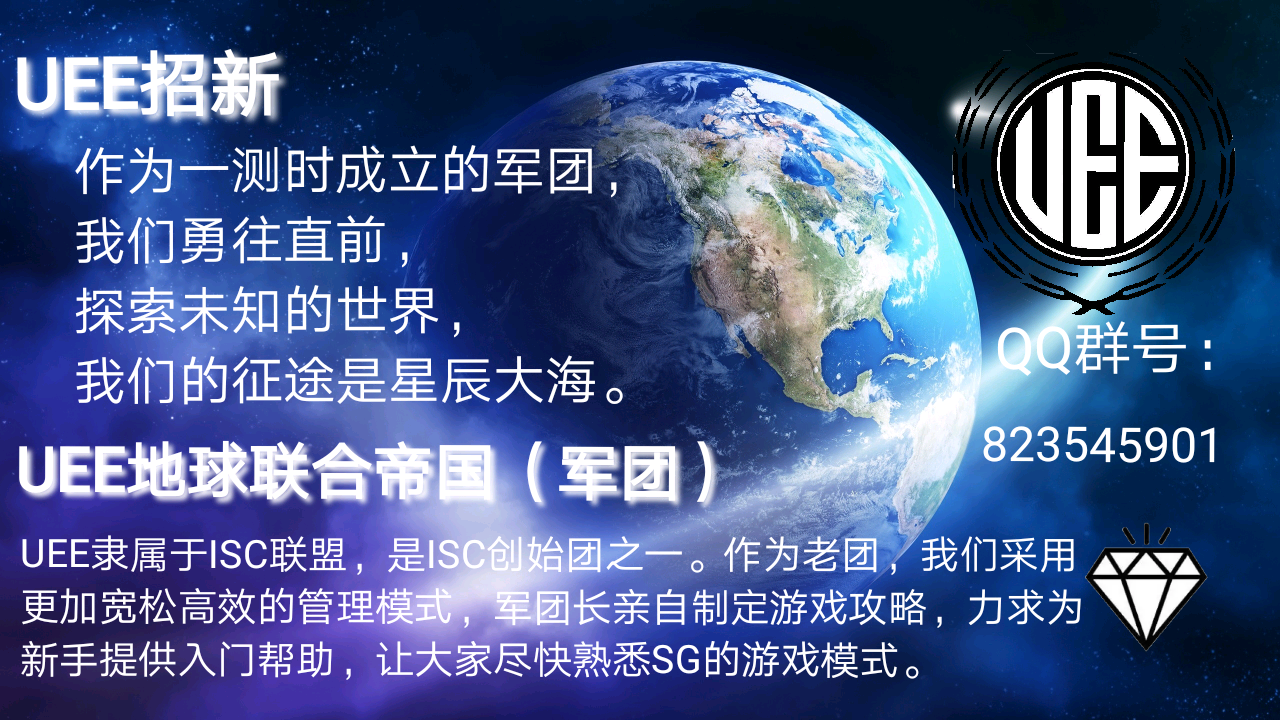 UEE招新

作为一测时成立的军团，
我们勇往直前，
探索未知的世界，
我们的征途是星辰大海。

UEE

QQ群号：
823545901

UEE地球联合帝国（军团）

UEE隶属于ISC联盟，是ISC创始团之一。作为老团，我们采用更加宽松高效的管理模式，军团长亲自制定游戏攻略，力求为新手提供入门帮助，让大家尽快熟悉SG的游戏模式。